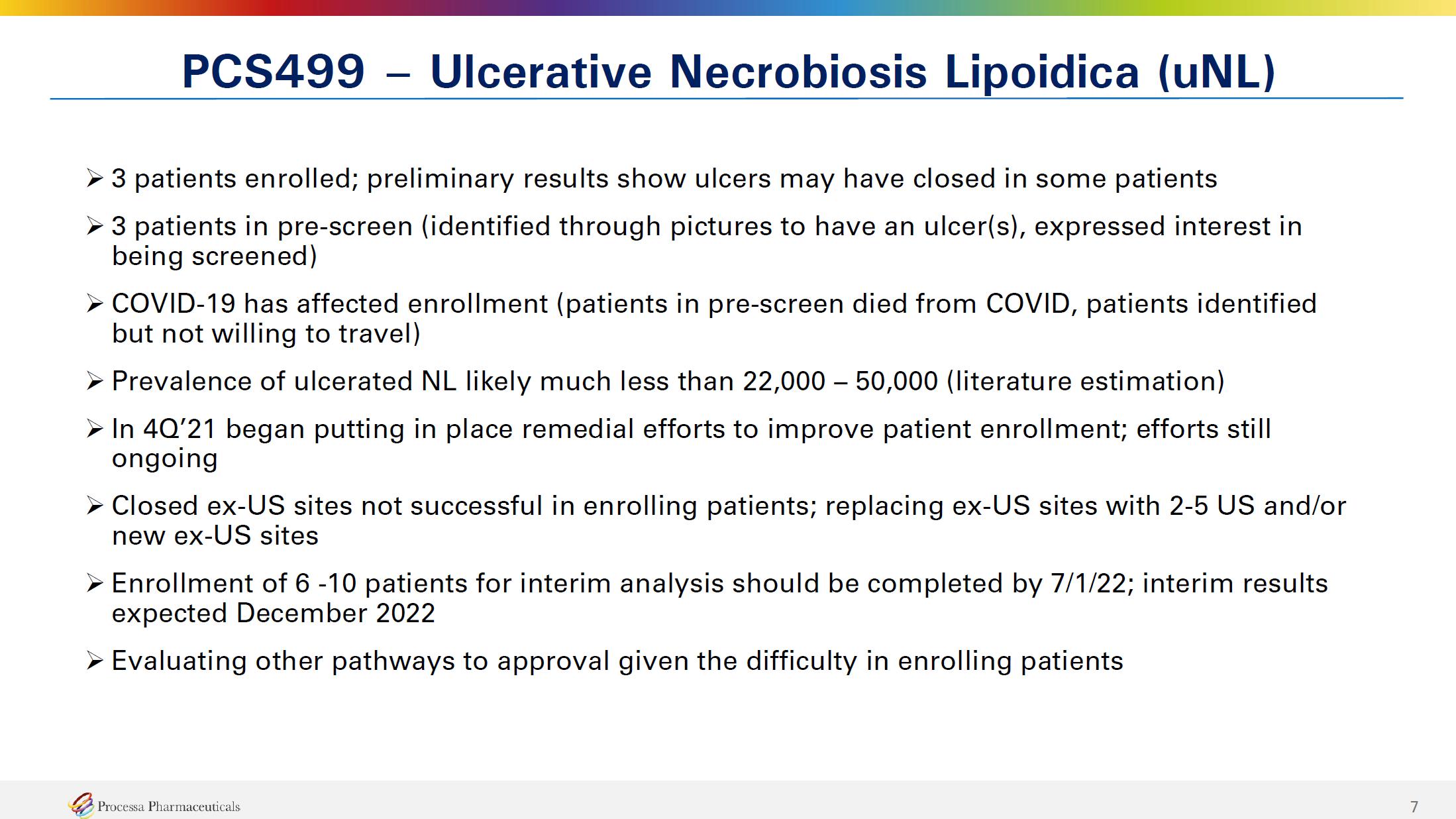 PCS499 – Ulcerative Necrobiosis Lipoidica (uNL)

➢ 3 patients enrolled; preliminary results show ulcers may have closed in some patients

➢ 3 patients in pre-screen (identified through pictures to have an ulcer(s), expressed interest in being screened)

➢ COVID-19 has affected enrollment (patients in pre-screen died from COVID, patients identified but not willing to travel)

➢ Prevalence of ulcerated NL likely much less than 22,000 – 50,000 (literature estimation)

➢ In 4Q'21 began putting in place remedial efforts to improve patient enrollment; efforts still ongoing

➢ Closed ex-US sites not successful in enrolling patients; replacing ex-US sites with 2-5 US and/or new ex-US sites

➢ Enrollment of 6 -10 patients for interim analysis should be completed by 7/1/22; interim results expected December 2022

➢ Evaluating other pathways to approval given the difficulty in enrolling patients

Processa Pharmaceuticals

7